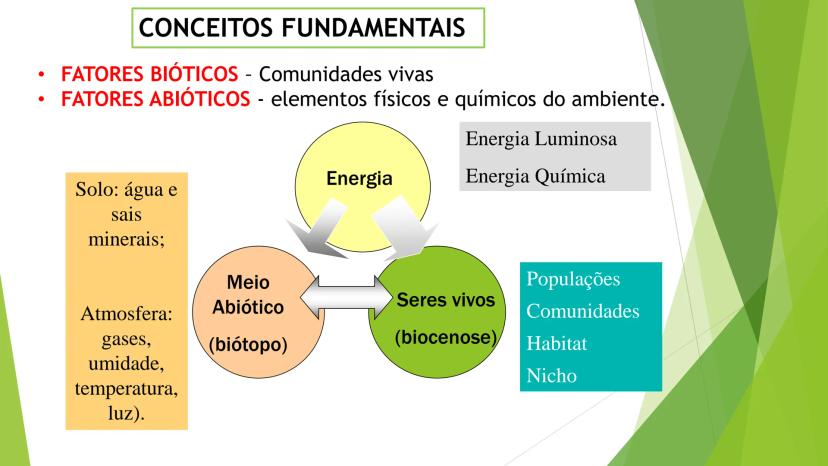 CONCEITOS FUNDAMENTAIS

• FATORES BIÓTICOS – Comunidades vivas
• FATORES ABIÓTICOS - elementos físicos e químicos do ambiente.

Energia Luminosa
Energia Química

Solo: água e sais minerais;

Atmosfera: gases, umidade, temperatura, luz).

Energia

Meio Abiótico
(biótopo)

Seres vivos
(biocenose)

Populações
Comunidades
Habitat
Nicho